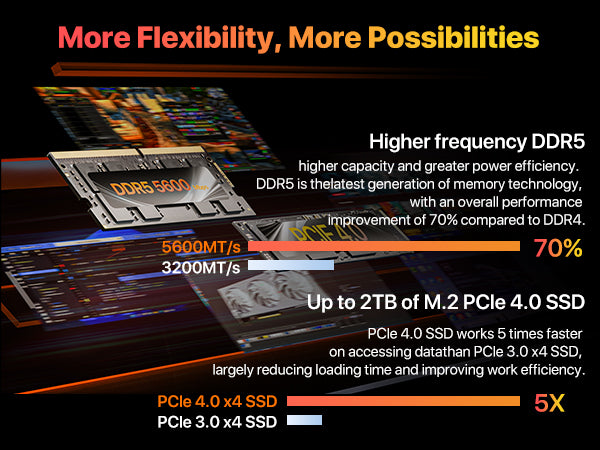 More Flexibility, More Possibilities

DDR5 5600

PCIE 4.0

Higher frequency DDR5

higher capacity and greater power efficiency. DDR5 is thelatest generation of memory technology, with an overall performance improvement of 70% compared to DDR4.

5600MT/s
70%
3200MT/s

Up to 2TB of M.2 PCIe 4.0 SSD

PCIe 4.0 SSD works 5 times faster on accessing datathan PCIe 3.0 x4 SSD, largely reducing loading time and improving work efficiency.

PCIe 4.0 x4 SSD
5X
PCIe 3.0 x4 SSD